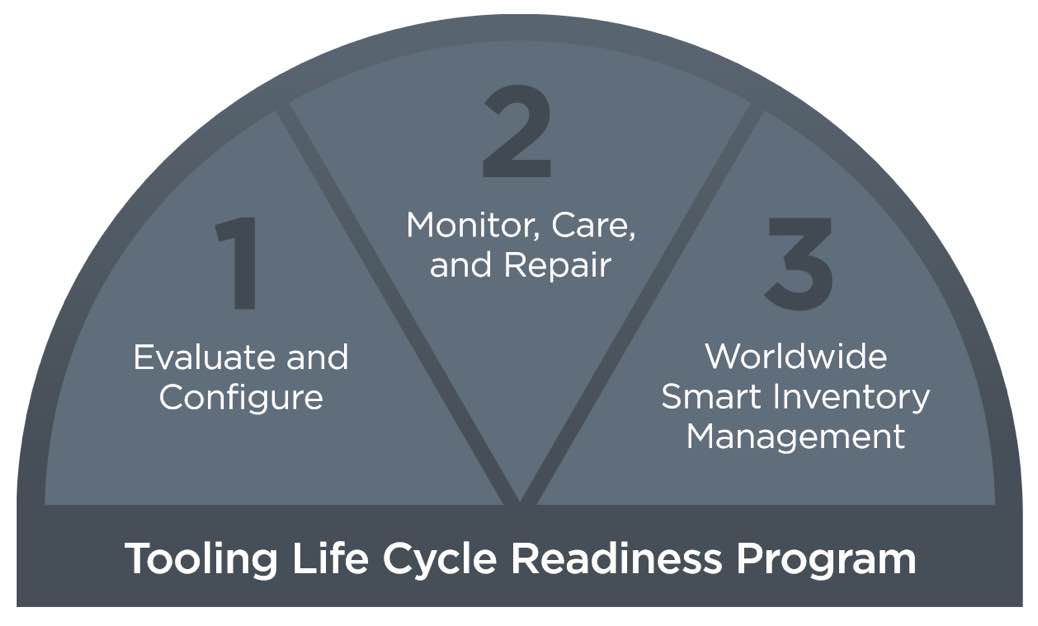 1

Evaluate and Configure

2

Monitor, Care, and Repair

3

Worldwide Smart Inventory Management

Tooling Life Cycle Readiness Program